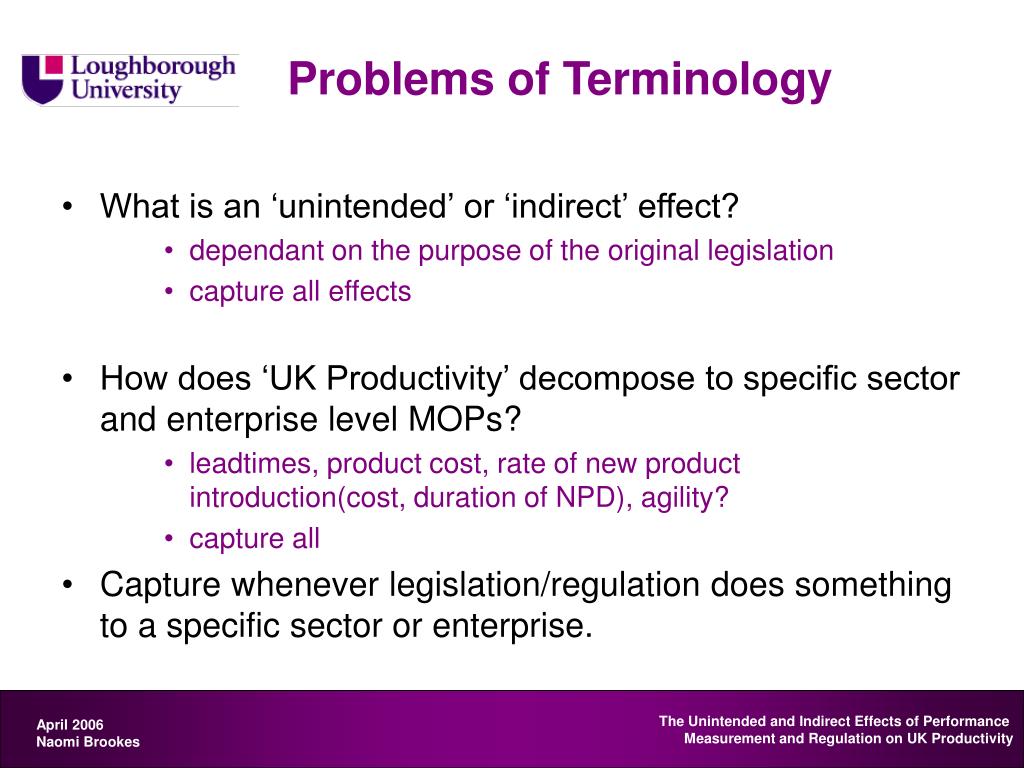 Loughborough University

Problems of Terminology

• What is an ‘unintended’ or ‘indirect’ effect?
 • dependant on the purpose of the original legislation
 • capture all effects

• How does ‘UK Productivity’ decompose to specific sector and enterprise level MOPs?
 • leadtimes, product cost, rate of new product introduction(cost, duration of NPD), agility?
 • capture all
• Capture whenever legislation/regulation does something to a specific sector or enterprise.

April 2006
Naomi Brookes

The Unintended and Indirect Effects of Performance Measurement and Regulation on UK Productivity